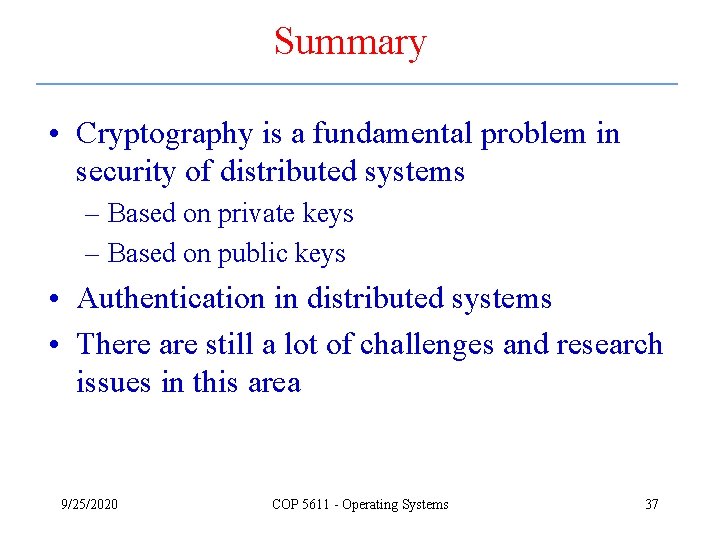 Summary

• Cryptography is a fundamental problem in security of distributed systems
– Based on private keys
– Based on public keys
• Authentication in distributed systems
• There are still a lot of challenges and research issues in this area

9/25/2020
COP 5611 - Operating Systems
37